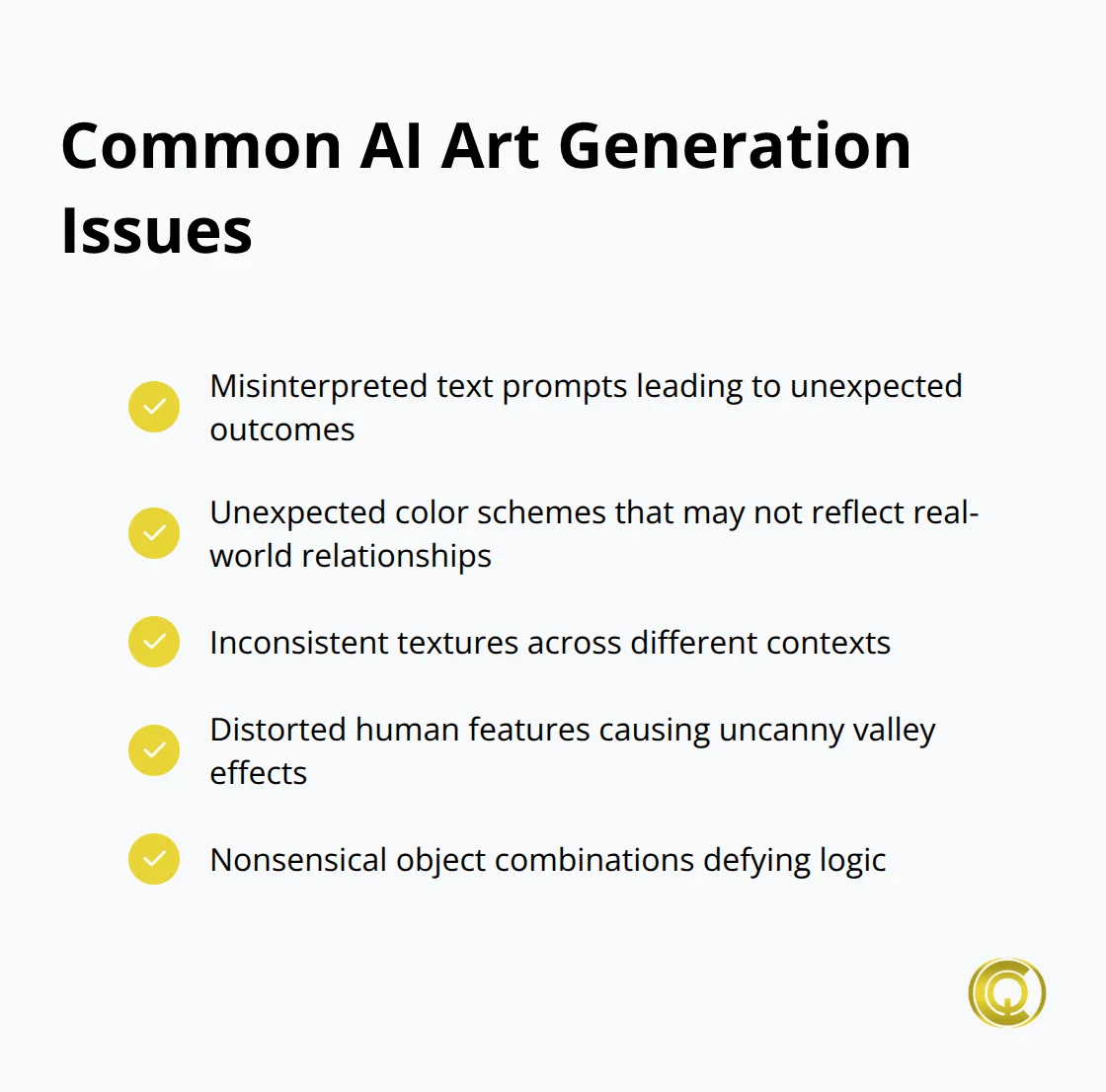 Common AI Art Generation Issues

Misinterpreted text prompts leading to unexpected outcomes

Unexpected color schemes that may not reflect real-world relationships

Inconsistent textures across different contexts

Distorted human features causing uncanny valley effects

Nonsensical object combinations defying logic